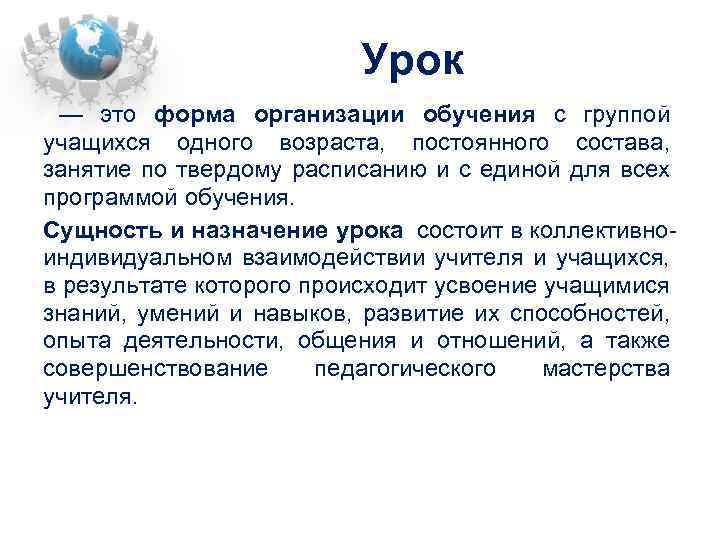 Урок

— это форма организации обучения с группой учащихся одного возраста, постоянного состава, занятие по твердому расписанию и с единой для всех программой обучения.

Сущность и назначение урока состоит в коллективно-индивидуальном взаимодействии учителя и учащихся, в результате которого происходит усвоение учащимися знаний, умений и навыков, развитие их способностей, опыта деятельности, общения и отношений, а также совершенствование педагогического мастерства учителя.